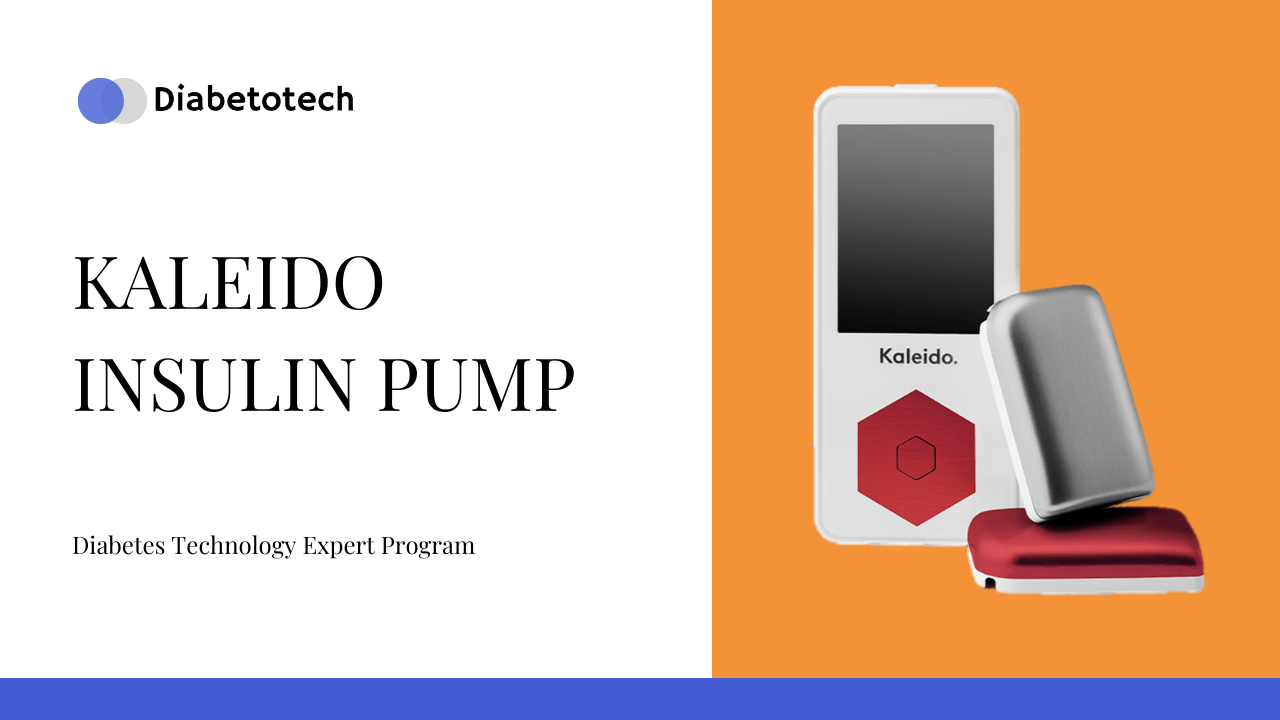 Diabetotech

KALEIDO INSULIN PUMP

Diabetes Technology Expert Program

Kaleido.